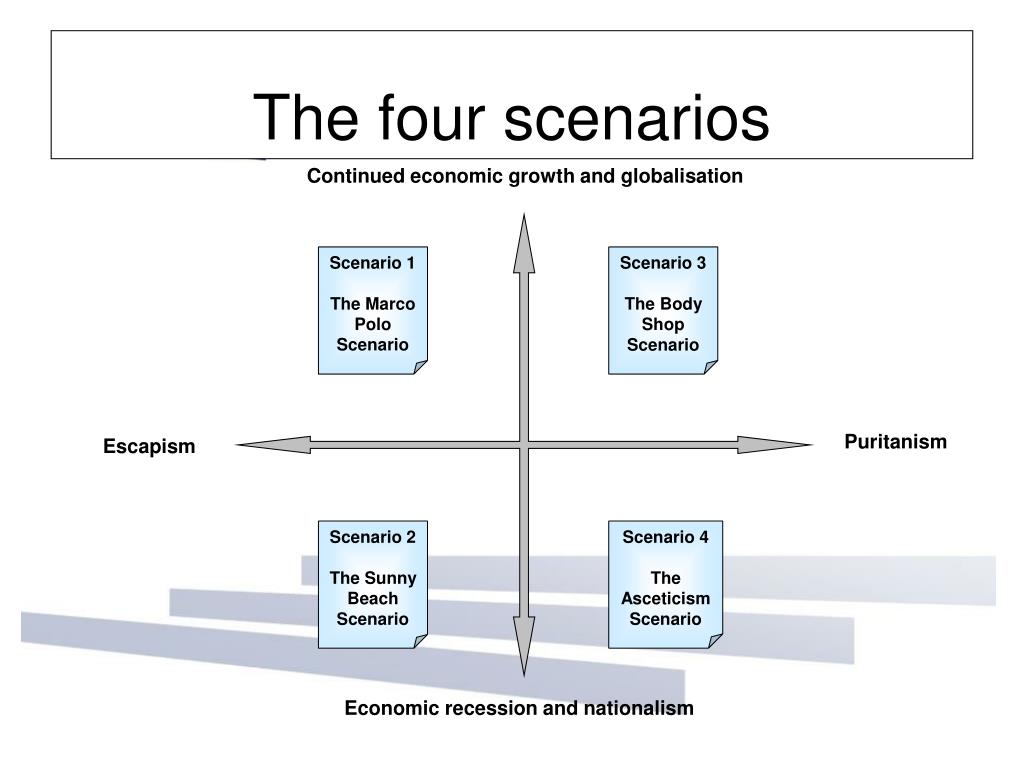 The four scenarios

Continued economic growth and globalisation

Scenario 1

The Marco Polo Scenario

Scenario 3

The Body Shop Scenario

Escapism

Puritanism

Scenario 2

The Sunny Beach Scenario

Scenario 4

The Asceticism Scenario

Economic recession and nationalism